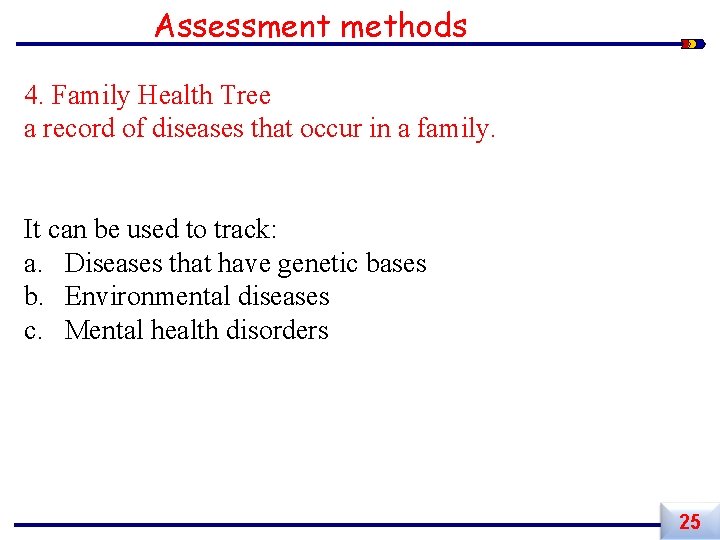 Assessment methods

4. Family Health Tree
a record of diseases that occur in a family.

It can be used to track:
a. Diseases that have genetic bases
b. Environmental diseases
c. Mental health disorders

25